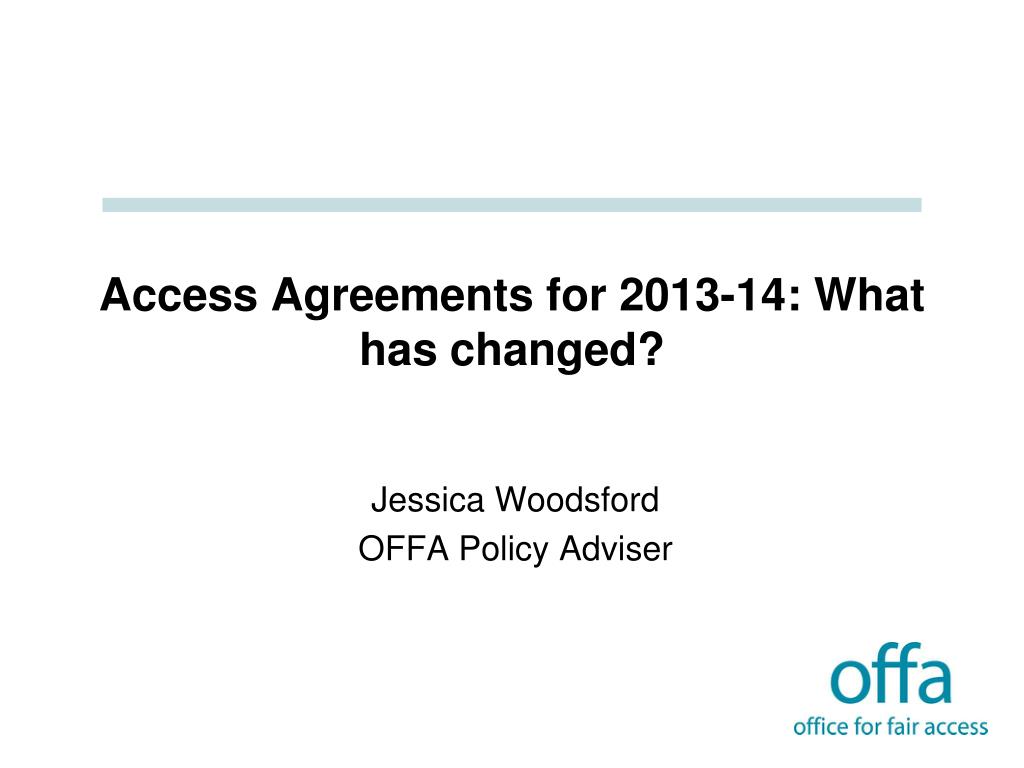 Access Agreements for 2013-14: What has changed?

Jessica Woodsford
OFFA Policy Adviser

offa
office for fair access